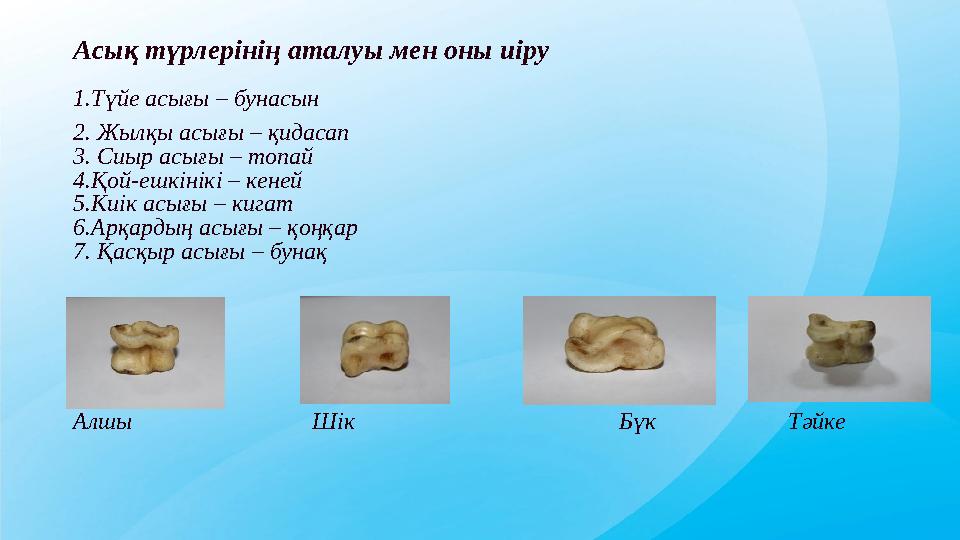 Асық түрлерінің аталуы мен оны иіру

1.Түйе асығы – бунасын

2. Жылқы асығы – қидасап
3. Сиыр асығы – топай
4.Қой-ешкінікі – кеней
5.Киік асығы – кигат
6.Арқардың асығы – қоңқар
7. Қасқыр асығы – бунақ

Алшы Шік Бүк Тәйке